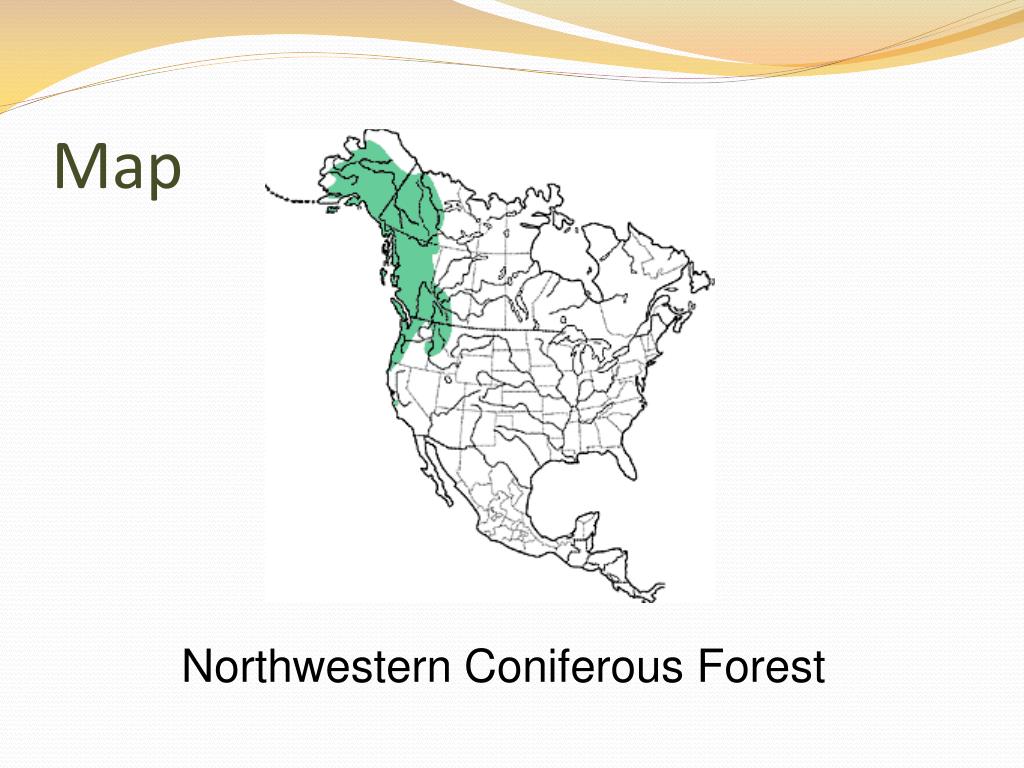 Map

Northwestern Coniferous Forest